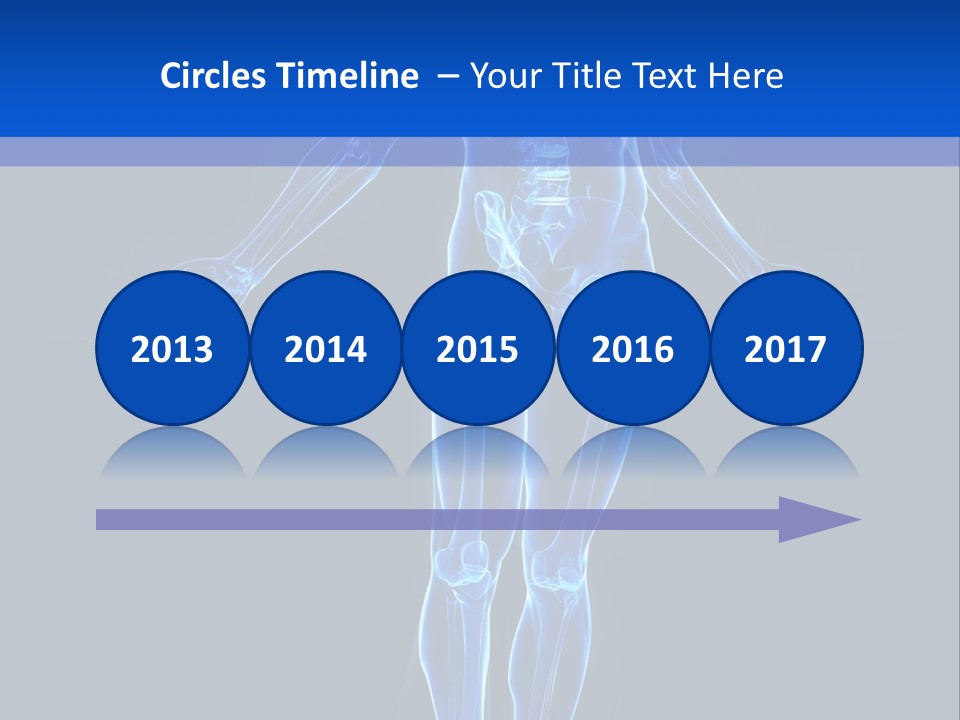 Circles Timeline – Your Title Text Here

2013

2014

2015

2016

2017